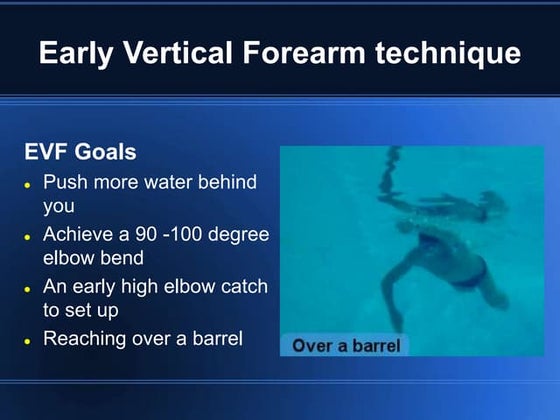 Early Vertical Forearm technique

EVF Goals

- Push more water behind you
- Achieve a 90 -100 degree elbow bend
- An early high elbow catch to set up
- Reaching over a barrel

Over a barrel